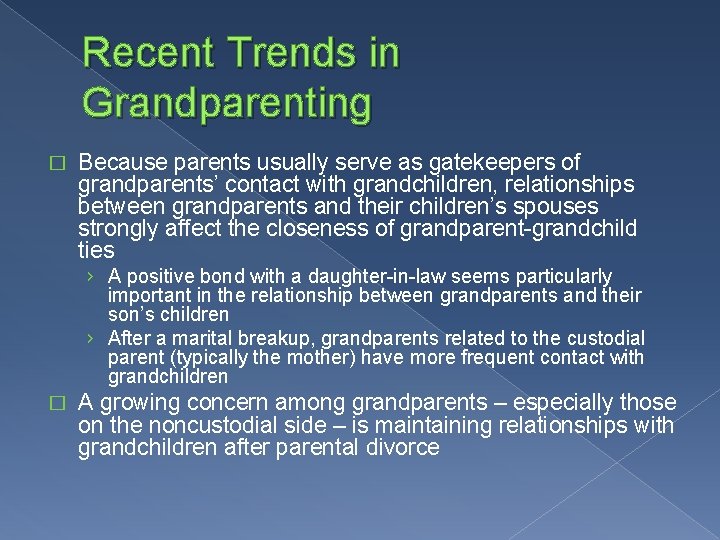 Recent Trends in Grandparenting

□ Because parents usually serve as gatekeepers of grandparents' contact with grandchildren, relationships between grandparents and their children's spouses strongly affect the closeness of grandparent-grandchild ties

› A positive bond with a daughter-in-law seems particularly important in the relationship between grandparents and their son's children

› After a marital breakup, grandparents related to the custodial parent (typically the mother) have more frequent contact with grandchildren

□ A growing concern among grandparents – especially those on the noncustodial side – is maintaining relationships with grandchildren after parental divorce